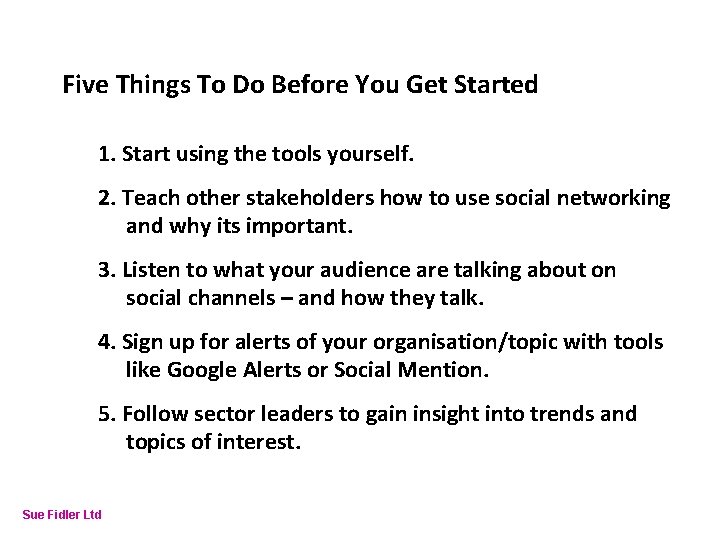 Five Things To Do Before You Get Started

1. Start using the tools yourself.

2. Teach other stakeholders how to use social networking and why its important.

3. Listen to what your audience are talking about on social channels – and how they talk.

4. Sign up for alerts of your organisation/topic with tools like Google Alerts or Social Mention.

5. Follow sector leaders to gain insight into trends and topics of interest.

Sue Fidler Ltd